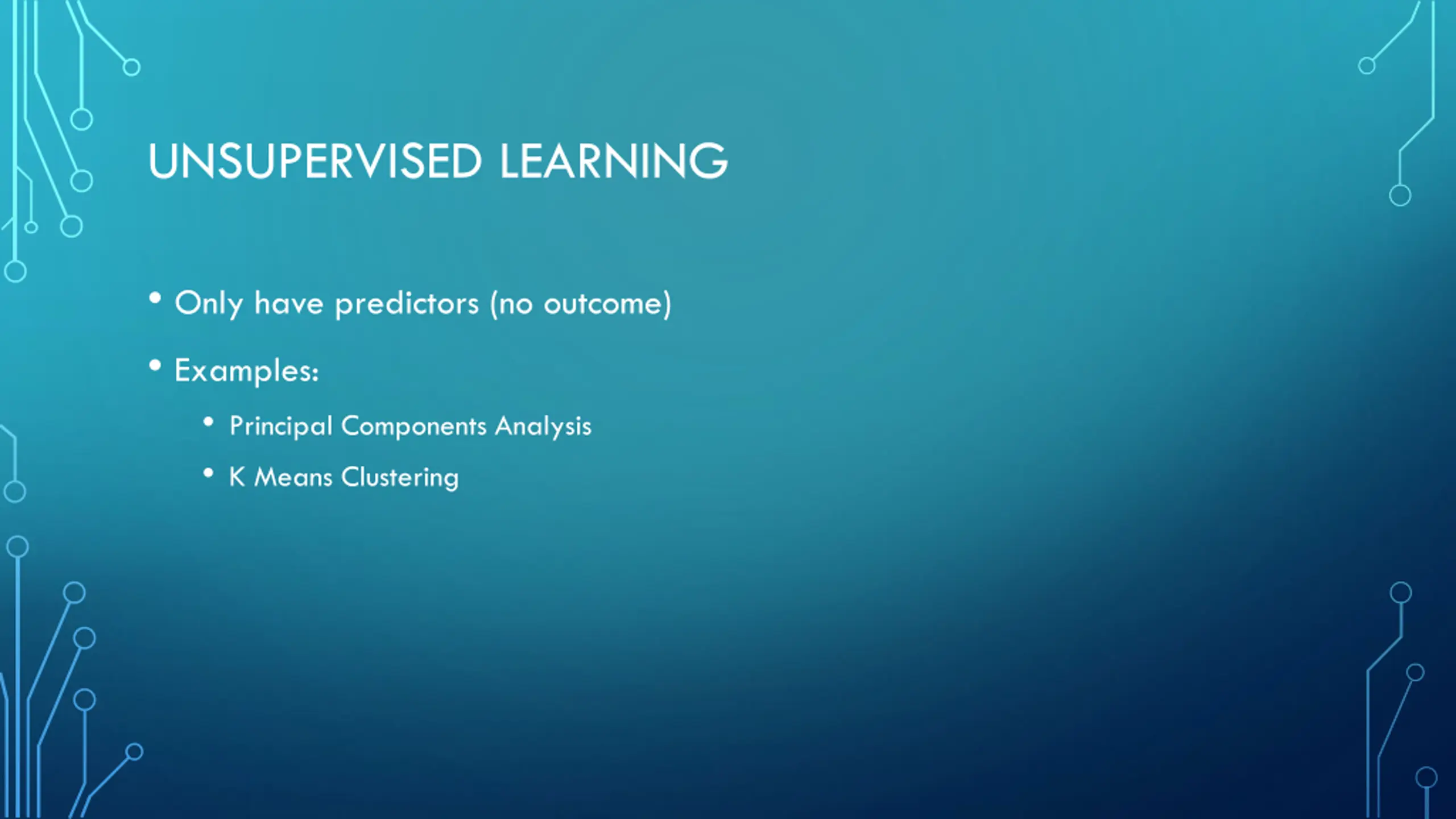 UNSUPERVISED LEARNING

• Only have predictors (no outcome)

• Examples:

• Principal Components Analysis

• K Means Clustering